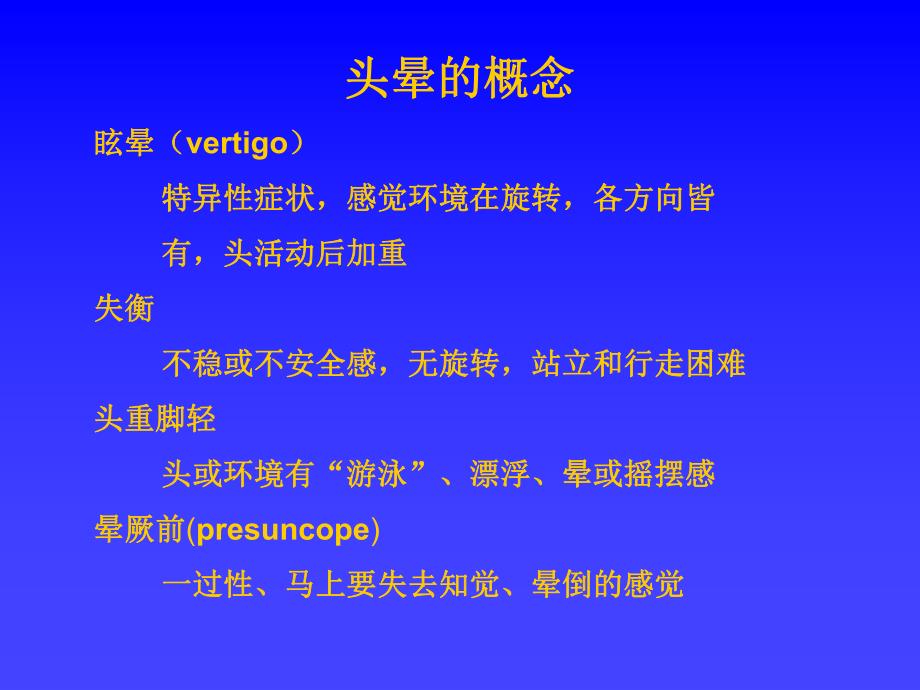 头晕的概念

眩晕（vertigo）

特异性症状，感觉环境在旋转，各方向皆有，头活动后加重

失衡

不稳或不安全感，无旋转，站立和行走困难

头重脚轻

头或环境有“游泳”、漂浮、晕或摇摆感

晕厥前(presuncope)

一过性、马上要失去知觉、晕倒的感觉